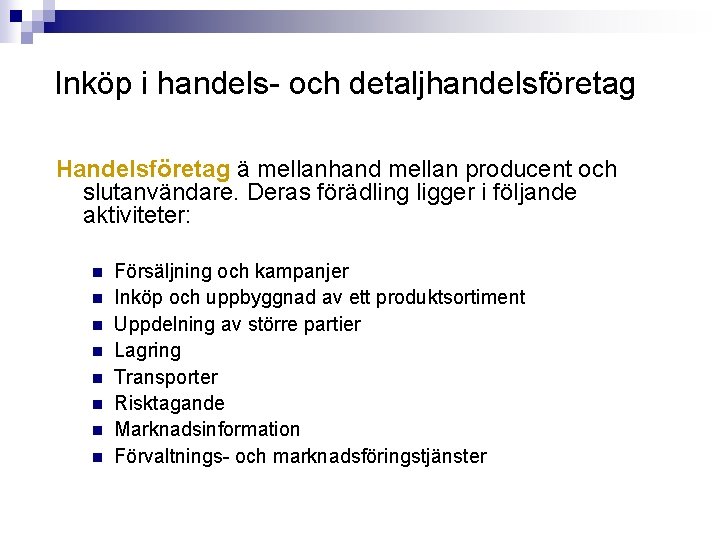 Inköp i handels- och detaljhandelsföretag

Handelsföretag ä mellanhand mellan producent och slutanvändare. Deras förädling ligger i följande aktiviteter:

- Försäljning och kampanjer
- Inköp och uppbyggnad av ett produktsortiment
- Uppdelning av större partier
- Lagring
- Transporter
- Risktagande
- Marknadsinformation
- Förvaltnings- och marknadsföringstjänster